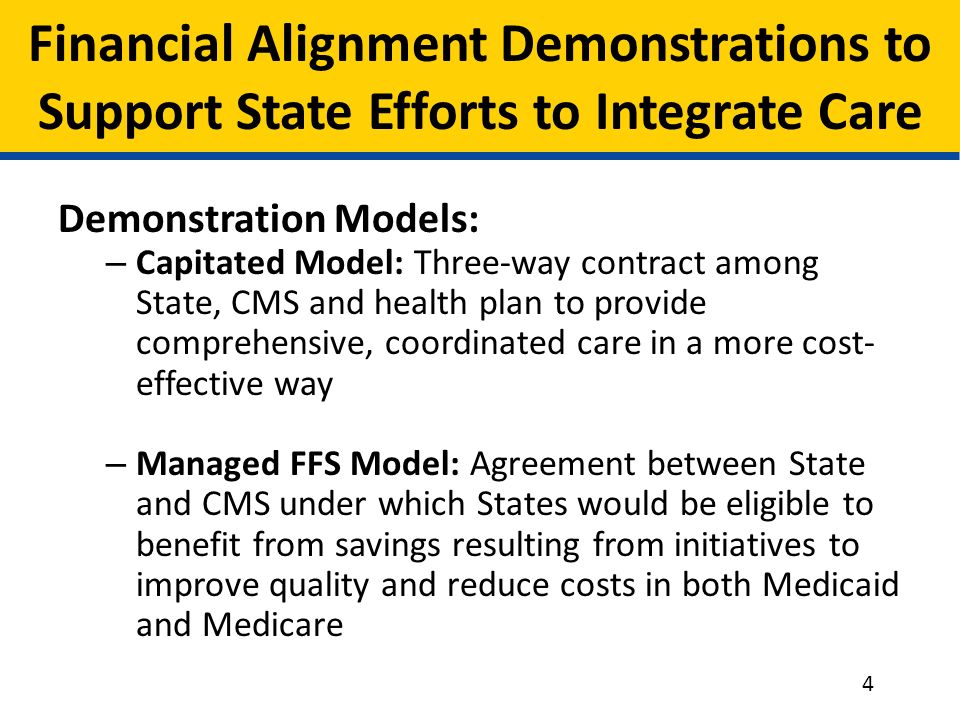 Financial Alignment Demonstrations to Support State Efforts to Integrate Care

Demonstration Models:

– Capitated Model: Three-way contract among State, CMS and health plan to provide comprehensive, coordinated care in a more cost-effective way

– Managed FFS Model: Agreement between State and CMS under which States would be eligible to benefit from savings resulting from initiatives to improve quality and reduce costs in both Medicaid and Medicare

4